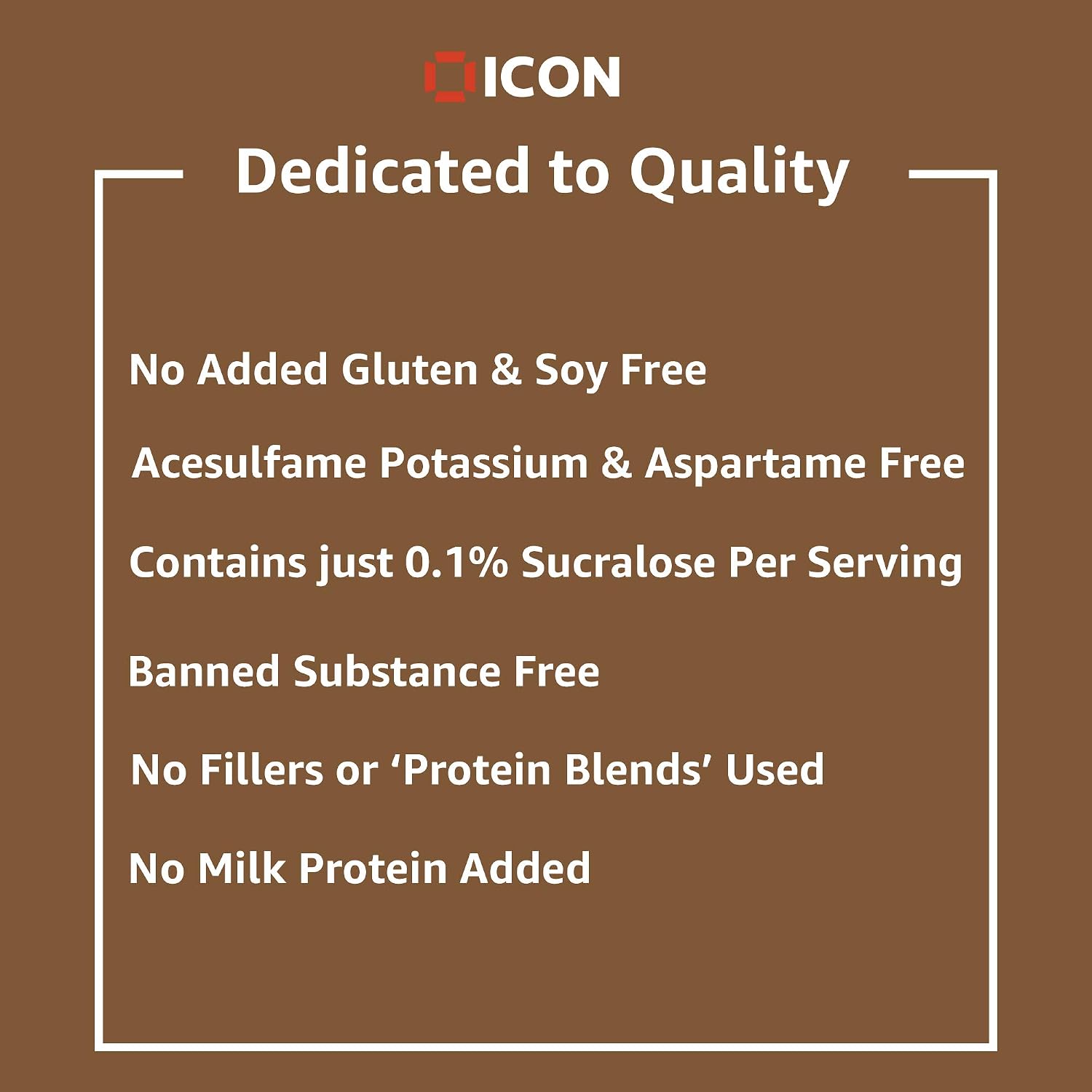 ICON

Dedicated to Quality

No Added Gluten & Soy Free

Acesulfame Potassium & Aspartame Free

Contains just 0.1% Sucralose Per Serving

Banned Substance Free

No Fillers or ‘Protein Blends’ Used

No Milk Protein Added